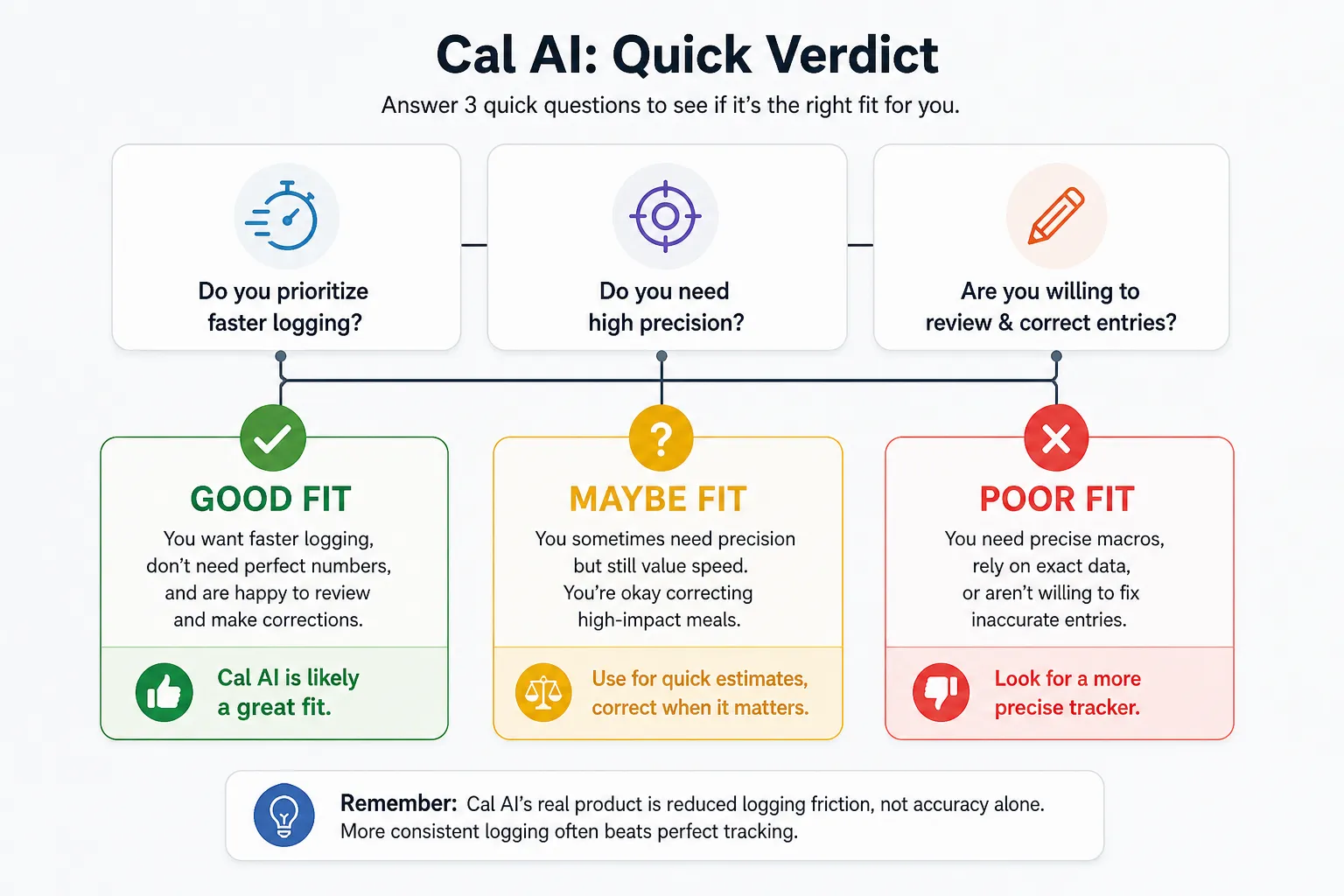 Cal AI: Quick Verdict

Answer 3 quick questions to see if it's the right fit for you.

Do you prioritize faster logging?

Do you need high precision?

Are you willing to review & correct entries?

GOOD FIT

You want faster logging, don't need perfect numbers, and are happy to review and make corrections.

Cal AI is likely a great fit.

?

MAYBE FIT

You sometimes need precision but still value speed. You're okay correcting high-impact meals.

Use for quick estimates, correct when it matters.

POOR FIT

You need precise macros, rely on exact data, or aren't willing to fix inaccurate entries.

Look for a more precise tracker.

Remember: Cal AI's real product is reduced logging friction, not accuracy alone. More consistent logging often beats perfect tracking.